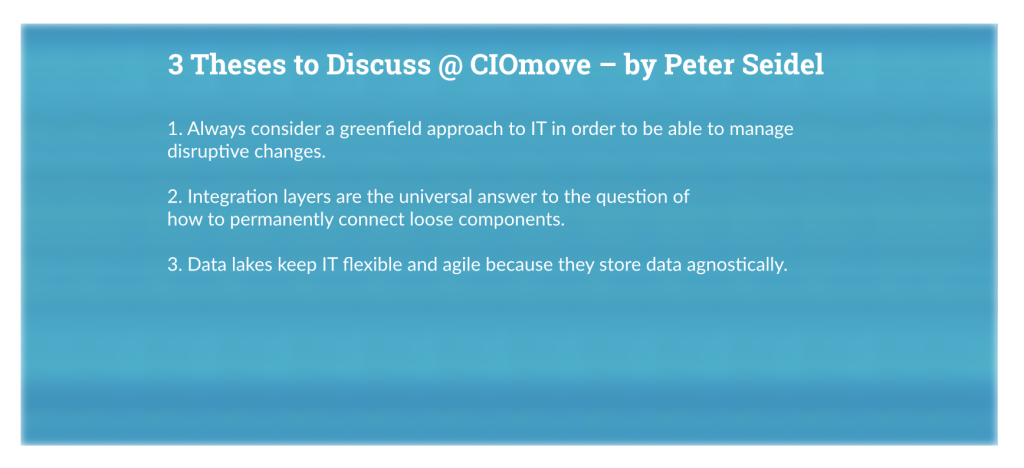 3 Theses to Discuss @ CIOmove – by Peter Seidel

1. Always consider a greenfield approach to IT in order to be able to manage disruptive changes.

2. Integration layers are the universal answer to the question of how to permanently connect loose components.

3. Data lakes keep IT flexible and agile because they store data agnostically.